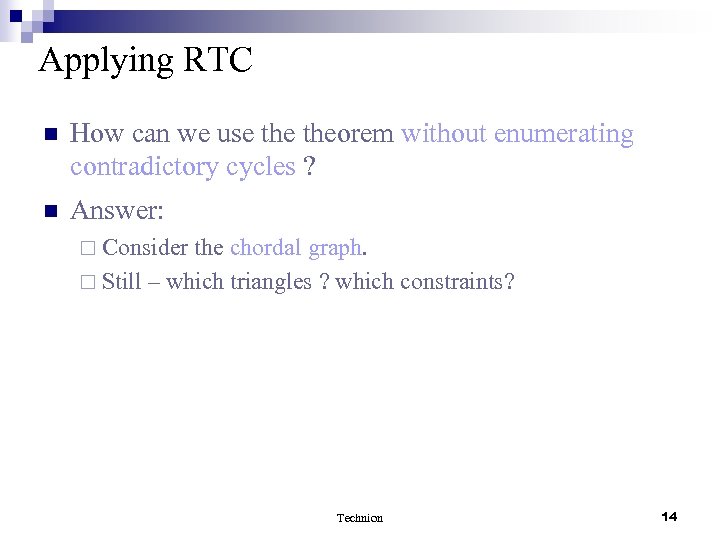 Applying RTC

How can we use the theorem without enumerating contradictory cycles ?

Answer:

Consider the chordal graph.

Still – which triangles ? which constraints?

Technion

14